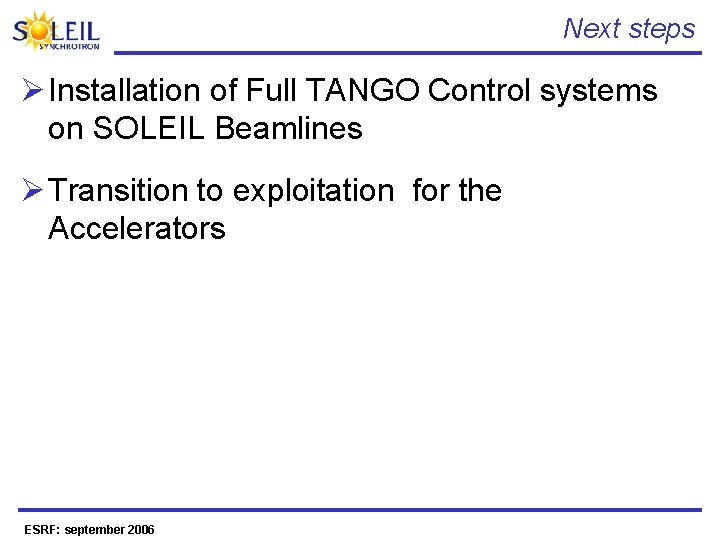 SOLEIL
SYNCHROTRON

Next steps

➢ Installation of Full TANGO Control systems on SOLEIL Beamlines

➢ Transition to exploitation  for the Accelerators

ESRF: september 2006